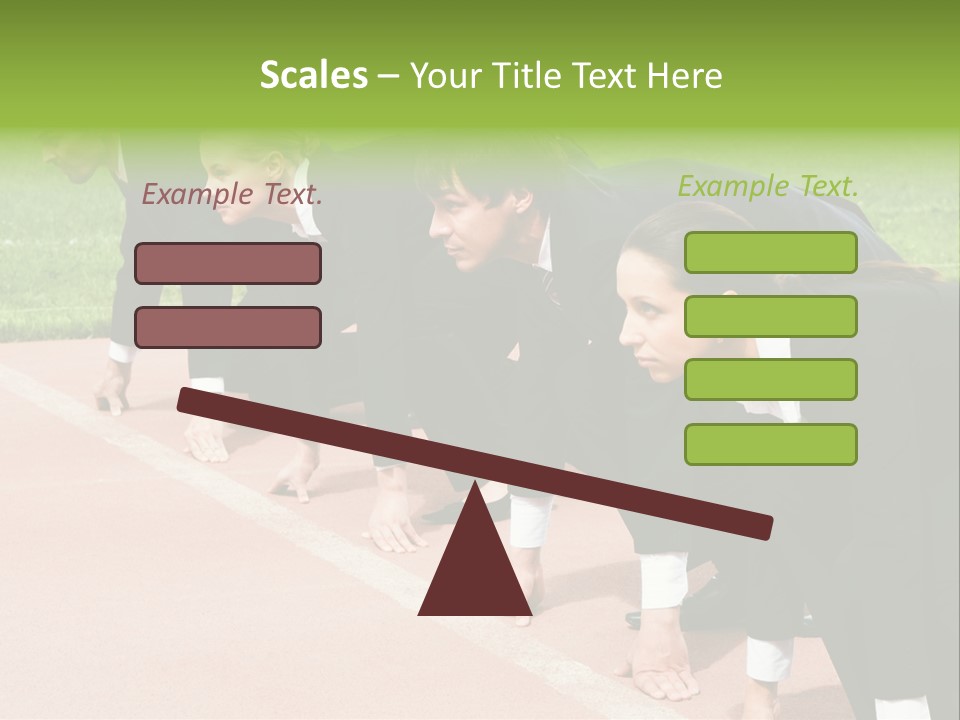 Scales – Your Title Text Here

Example Text.

Example Text.